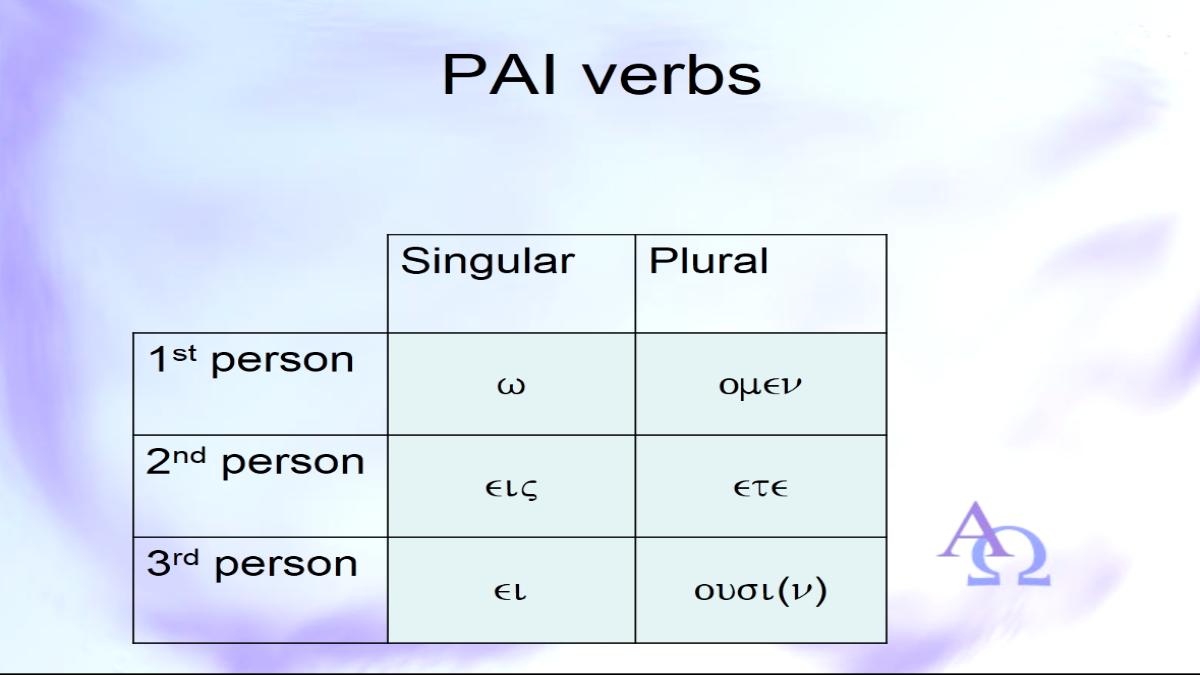 PAI verbs

| | Singular | Plural |
|---|---|---|
| 1st person | ω | ομεν |
| 2nd person | εις | ετε |
| 3rd person | ει | ουσι(ν) |

ΑΩ